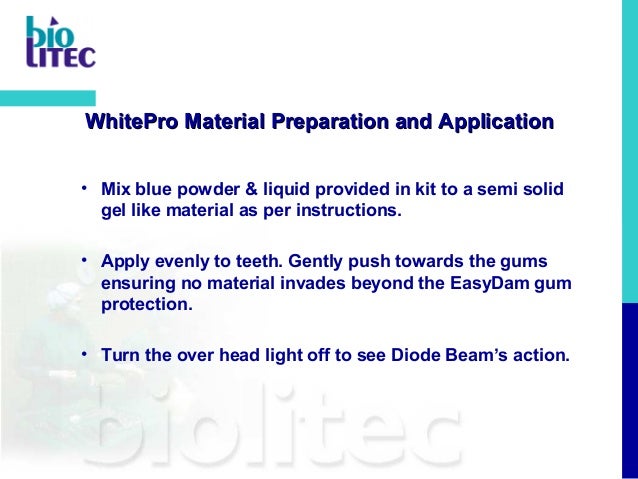 bio LITEC

WhitePro Material Preparation and Application

• Mix blue powder & liquid provided in kit to a semi solid gel like material as per instructions.

• Apply evenly to teeth. Gently push towards the gums ensuring no material invades beyond the EasyDam gum protection.

• Turn the over head light off to see Diode Beam's action.

biolitec